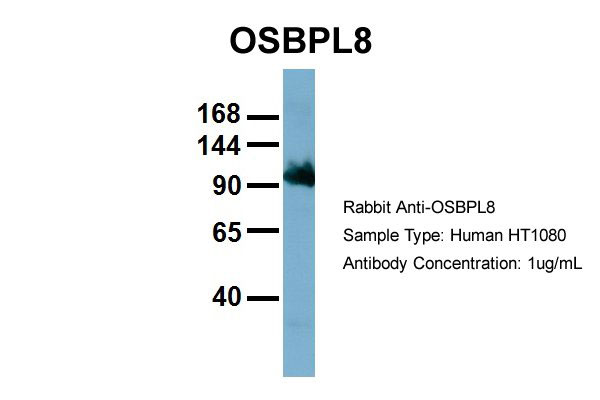 OSBPL8

168
144
90
65
40

Rabbit Anti-OSBPL8
Sample Type: Human HT1080
Antibody Concentration: 1ug/mL